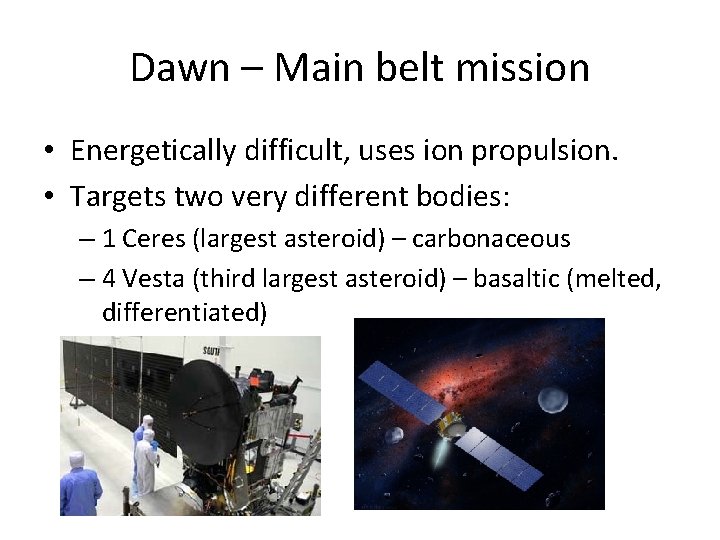 Dawn – Main belt mission

• Energetically difficult, uses ion propulsion.
• Targets two very different bodies:
  – 1 Ceres (largest asteroid) – carbonaceous
  – 4 Vesta (third largest asteroid) – basaltic (melted, differentiated)

SOUTH